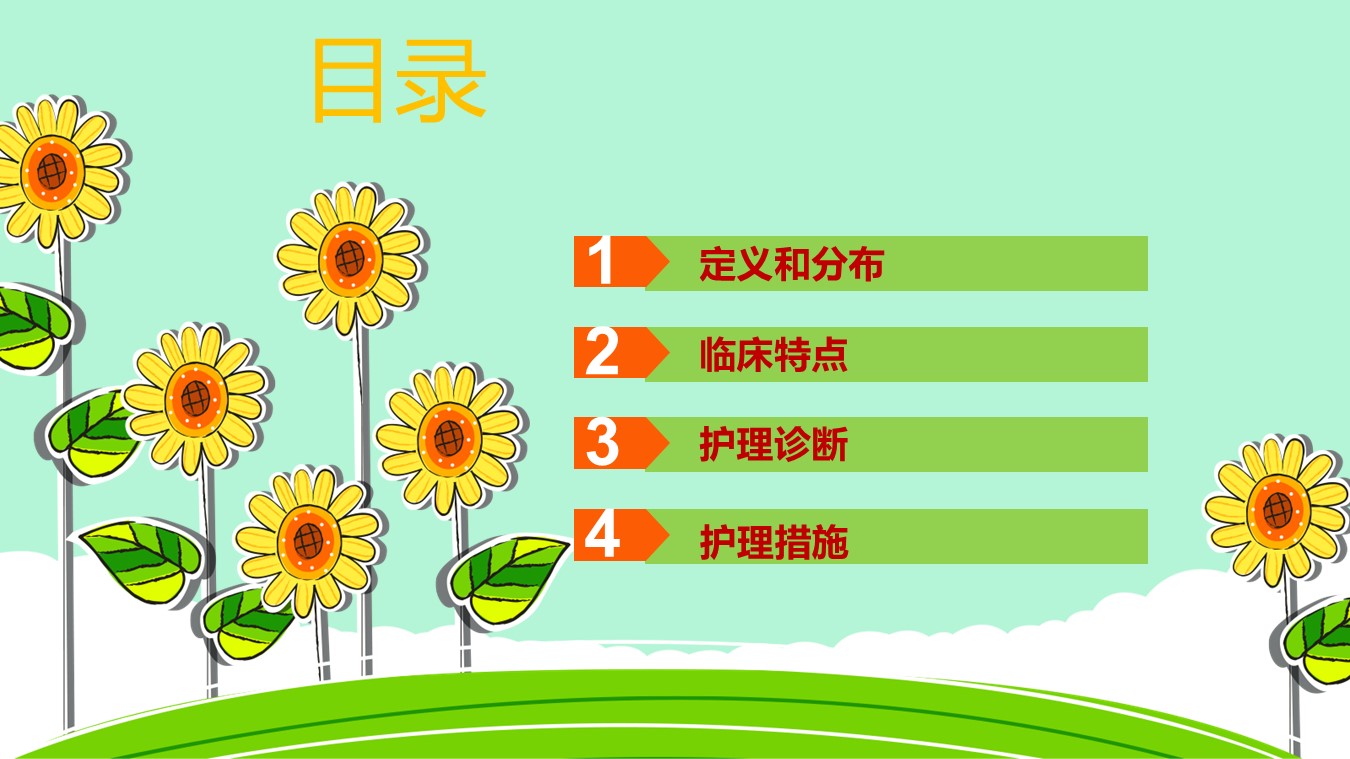 目录

1 定义和分布

2 临床特点

3 护理诊断

4 护理措施